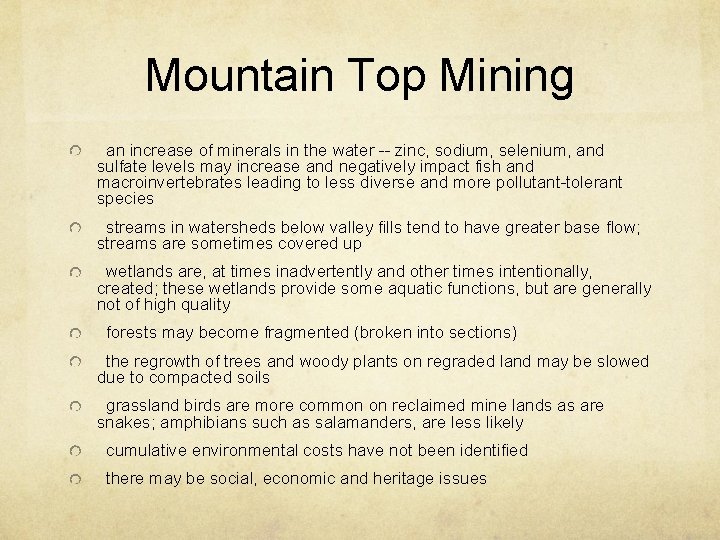 Mountain Top Mining

an increase of minerals in the water -- zinc, sodium, selenium, and sulfate levels may increase and negatively impact fish and macroinvertebrates leading to less diverse and more pollutant-tolerant species

streams in watersheds below valley fills tend to have greater base flow; streams are sometimes covered up

wetlands are, at times inadvertently and other times intentionally, created; these wetlands provide some aquatic functions, but are generally not of high quality

forests may become fragmented (broken into sections)

the regrowth of trees and woody plants on regraded land may be slowed due to compacted soils

grassland birds are more common on reclaimed mine lands as are snakes; amphibians such as salamanders, are less likely

cumulative environmental costs have not been identified

there may be social, economic and heritage issues